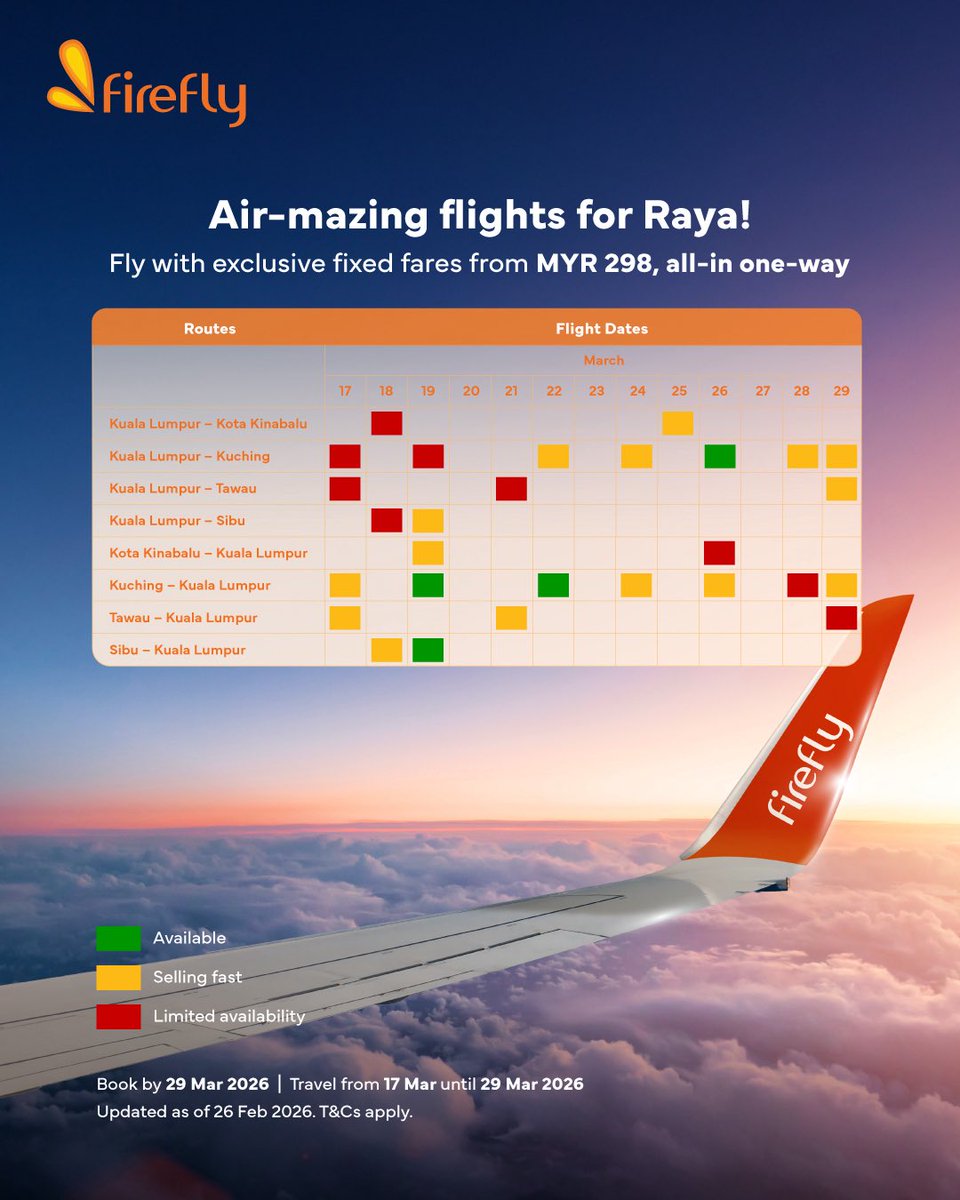 firefly

Air-mazing flights for Raya!

Fly with exclusive fixed fares from MYR 298, all-in one-way

| Routes | Flight Dates | | | | | | | | | | | | |
|---|---|---|---|---|---|---|---|---|---|---|---|---|---|
| | March | | | | | | | | | | | | |
| | 17 | 18 | 19 | 20 | 21 | 22 | 23 | 24 | 25 | 26 | 27 | 28 | 29 |
| Kuala Lumpur – Kota Kinabalu | | | | | | | | | | | | | |
| Kuala Lumpur – Kuching | | | | | | | | | | | | | |
| Kuala Lumpur – Tawau | | | | | | | | | | | | | |
| Kuala Lumpur – Sibu | | | | | | | | | | | | | |
| Kota Kinabalu – Kuala Lumpur | | | | | | | | | | | | | |
| Kuching – Kuala Lumpur | | | | | | | | | | | | | |
| Tawau – Kuala Lumpur | | | | | | | | | | | | | |
| Sibu – Kuala Lumpur | | | | | | | | | | | | | |

firefly

Available
Selling fast
Limited availability

Book by 29 Mar 2026 | Travel from 17 Mar until 29 Mar 2026
Updated as of 26 Feb 2026. T&Cs apply.